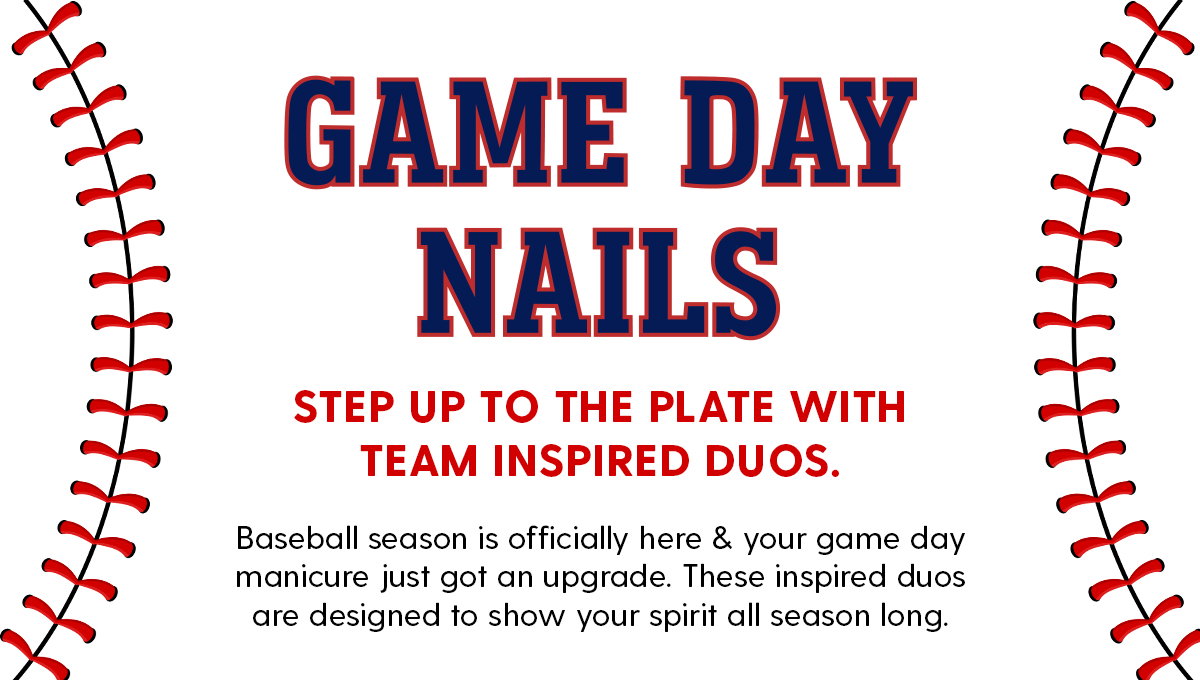 GAME DAY NAILS

STEP UP TO THE PLATE WITH TEAM INSPIRED DUOS.

Baseball season is officially here & your game day manicure just got an upgrade. These inspired duos are designed to show your spirit all season long.